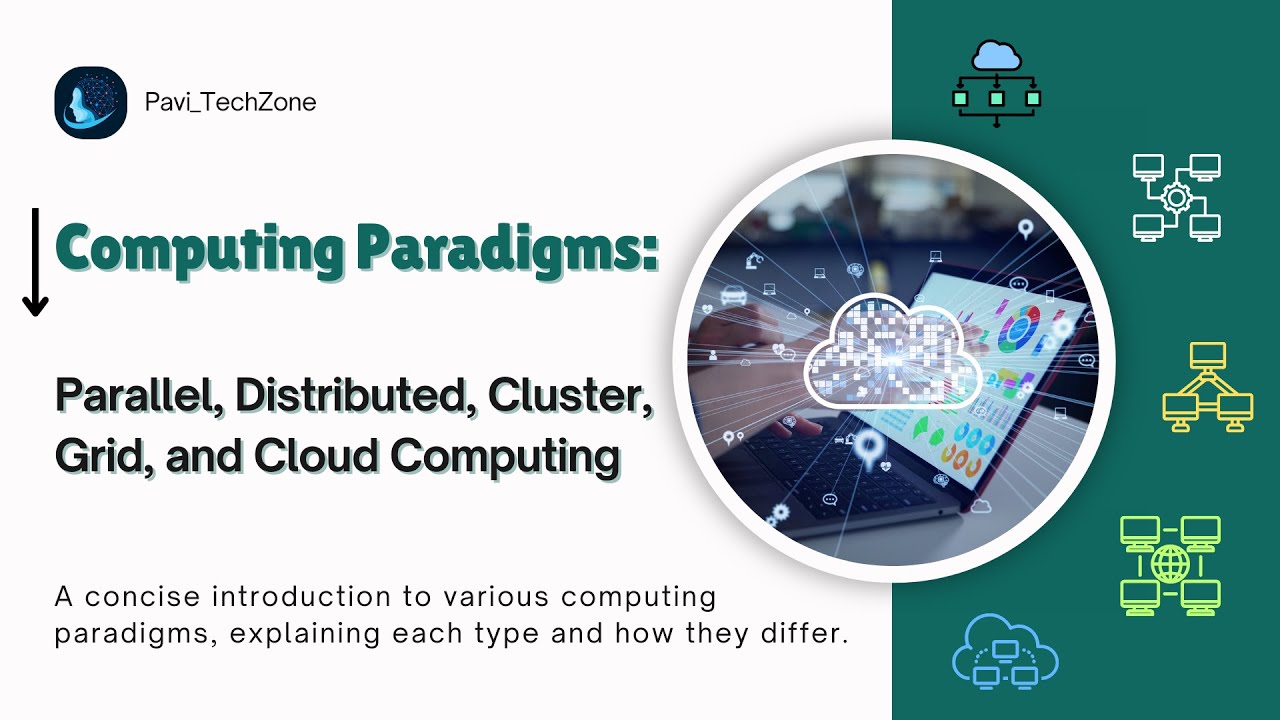 Pavi_TechZone

Computing Paradigms:

Parallel, Distributed, Cluster, Grid, and Cloud Computing

A concise introduction to various computing paradigms, explaining each type and how they differ.